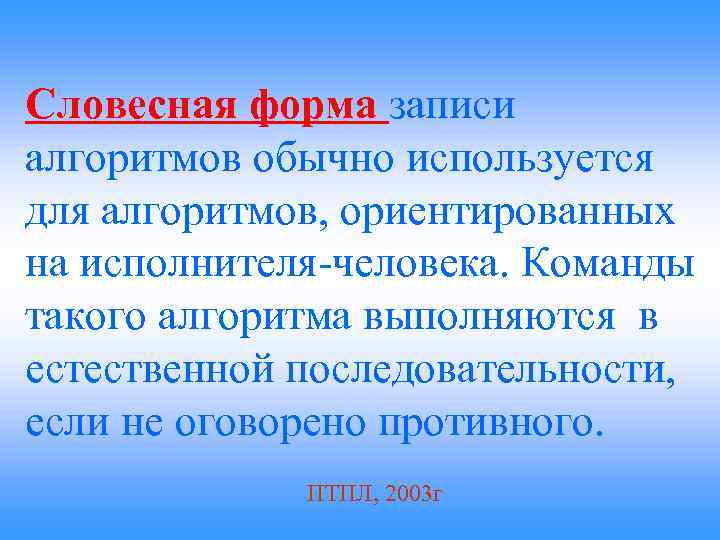 Словесная форма записи алгоритмов обычно используется для алгоритмов, ориентированных на исполнителя-человека. Команды такого алгоритма выполняются в естественной последовательности, если не оговорено противного.

ПТПЛ, 2003г